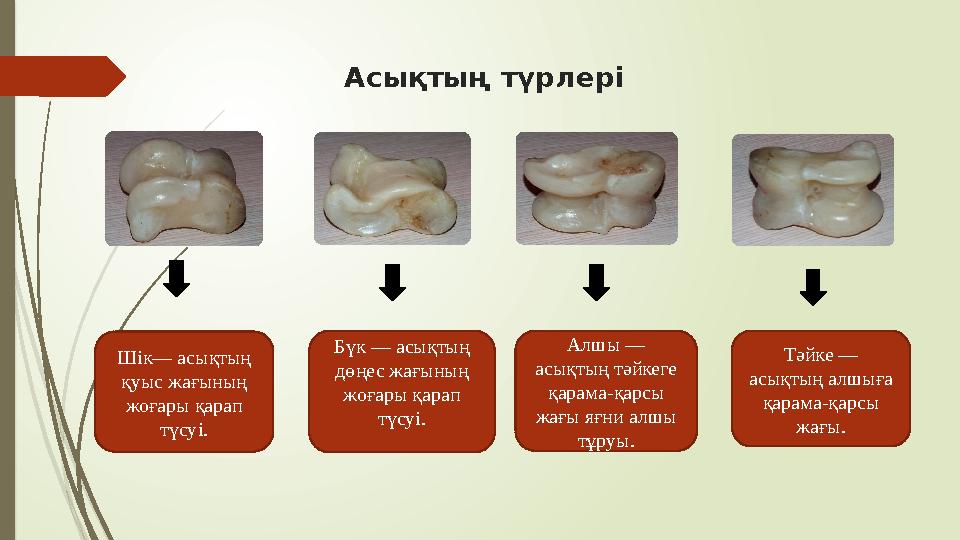 Асықтың түрлері

Шік— асықтың қуыс жағының жоғары қарап түсуі.

Бүк — асықтың дөңес жағының жоғары қарап түсуі.

Алшы — асықтың тәйкеге қарама-қарсы жағы яғни алшы тұруы.

Тәйке — асықтың алшыға қарама-қарсы жағы.